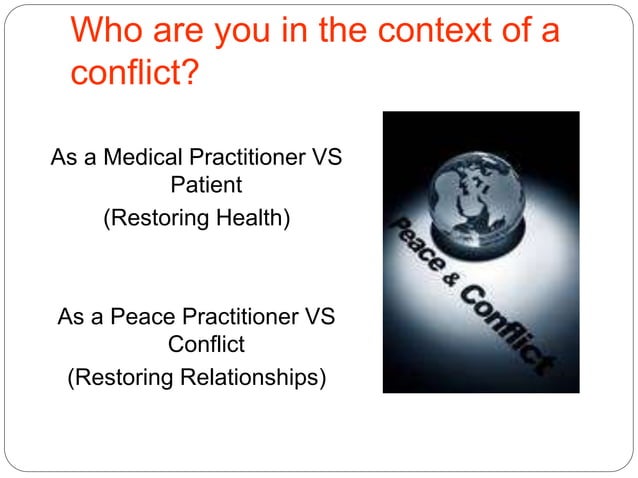 Who are you in the context of a conflict?

As a Medical Practitioner VS Patient
(Restoring Health)

As a Peace Practitioner VS Conflict
(Restoring Relationships)

Peace & Conflict